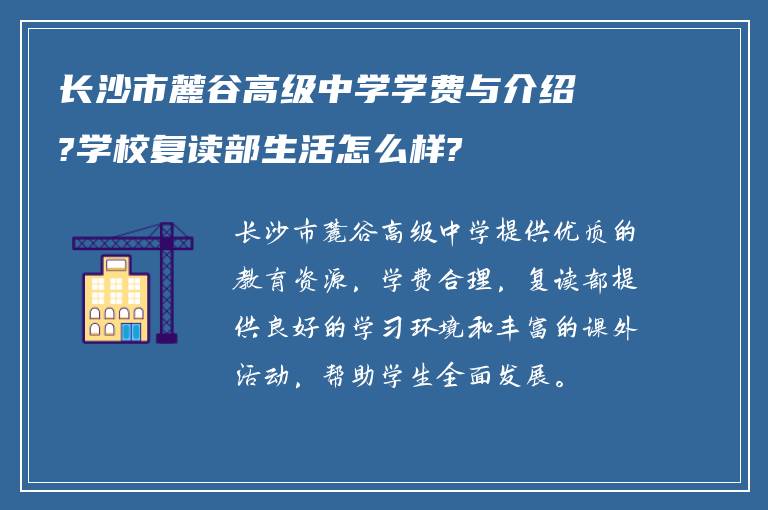 长沙市麓谷高级中学学费与介绍?学校复读部生活怎么样?

长沙市麓谷高级中学提供优质的教育资源，学费合理，复读部提供良好的学习环境和丰富的课外活动，帮助学生全面发展。